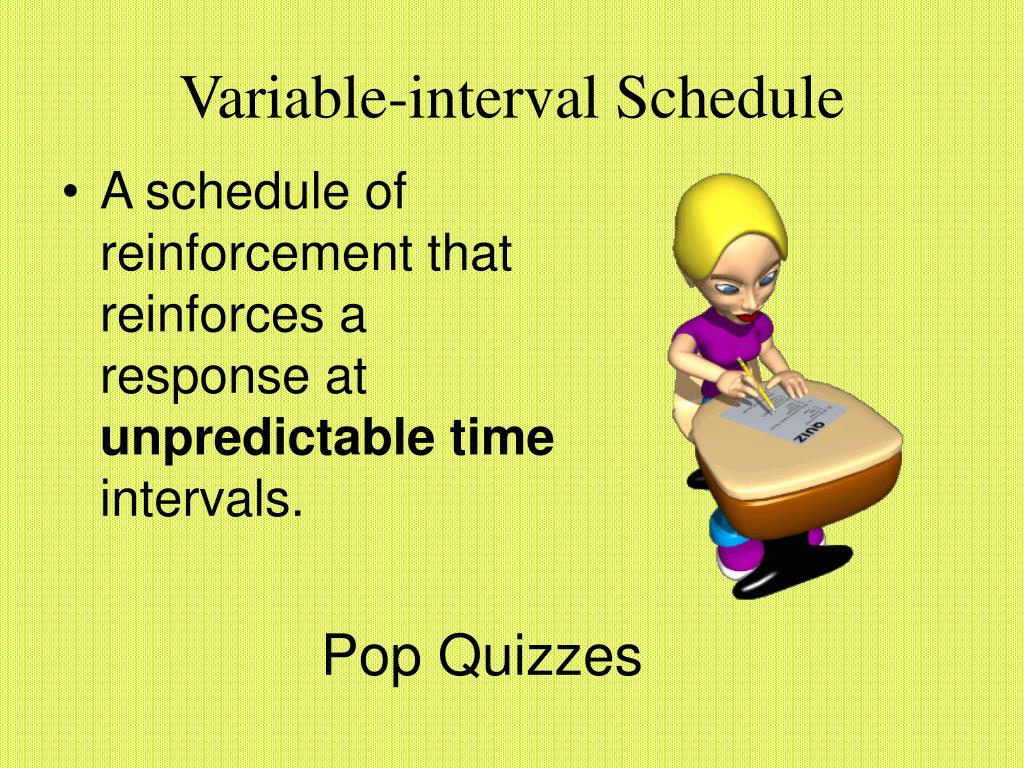 Variable-interval Schedule

• A schedule of reinforcement that reinforces a response at **unpredictable time** intervals.

QUIZ

Pop Quizzes